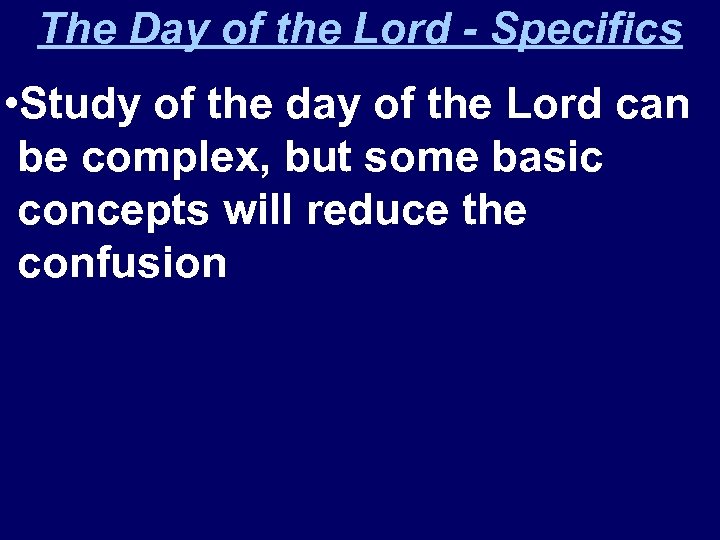 The Day of the Lord - Specifics

•Study of the day of the Lord can be complex, but some basic concepts will reduce the confusion